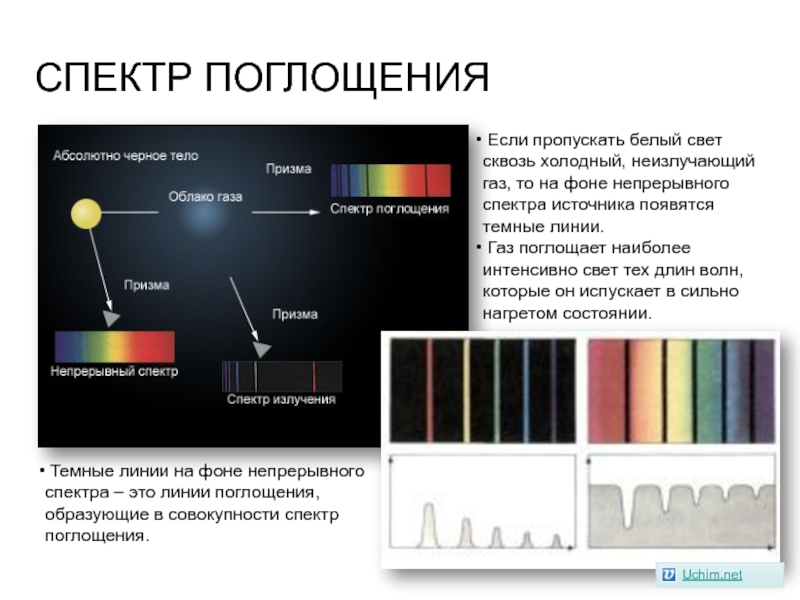 СПЕКТР ПОГЛОЩЕНИЯ

Абсолютно черное тело

Призма

Облако газа

Спектр поглощения

Призма

Призма

Непрерывный спектр

Спектр излучения

• Если пропускать белый свет сквозь холодный, неизлучающий газ, то на фоне непрерывного спектра источника появятся темные линии.

• Газ поглощает наиболее интенсивно свет тех длин волн, которые он испускает в сильно нагретом состоянии.

• Темные линии на фоне непрерывного спектра – это линии поглощения, образующие в совокупности спектр поглощения.

Uchim.net